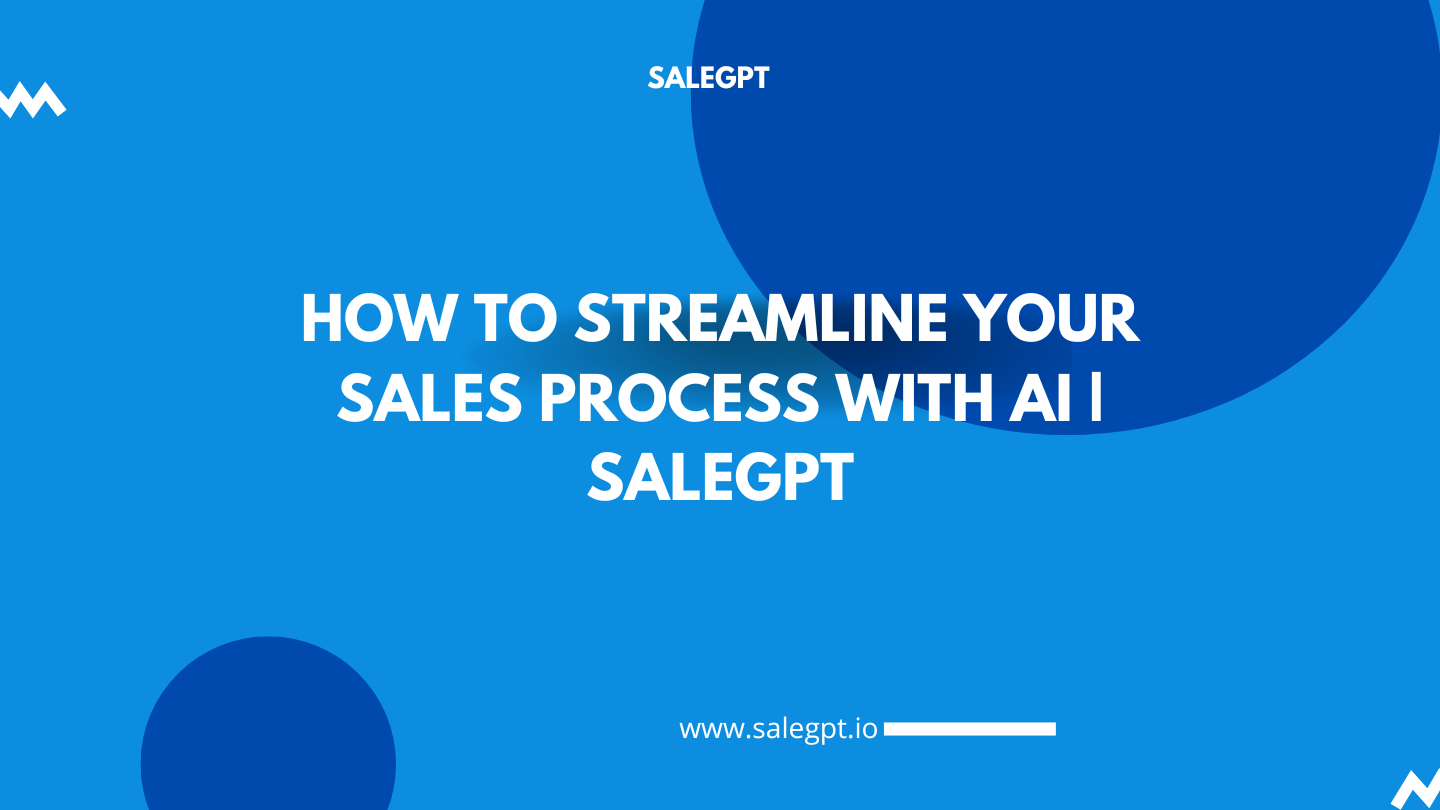 SALEGPT

HOW TO STREAMLINE YOUR SALES PROCESS WITH AI | SALEGPT

www.salegpt.io